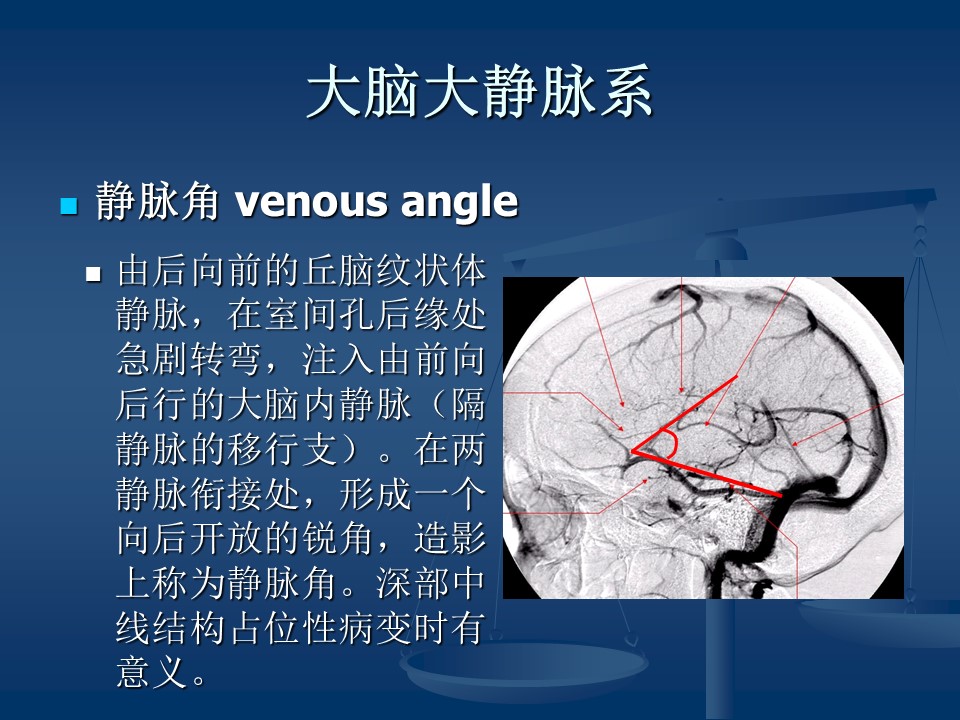 大脑大静脉系

静脉角 venous angle

由后向前的丘脑纹状体静脉，在室间孔后缘处急剧转弯，注入由前向后行的大脑内静脉（隔静脉的移行支）。在两静脉衔接处，形成一个向后开放的锐角，造影上称为静脉角。深部中线结构占位性病变时有意义。